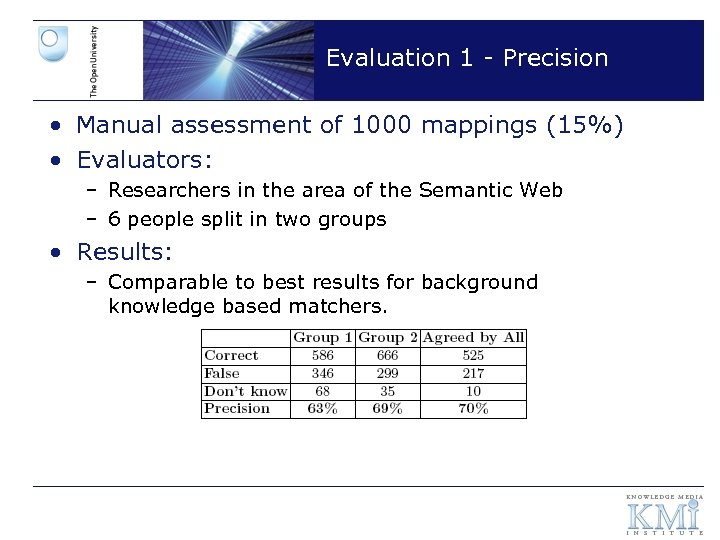 The Open University

Evaluation 1 - Precision

• Manual assessment of 1000 mappings (15%)
• Evaluators:
– Researchers in the area of the Semantic Web
– 6 people split in two groups
• Results:
– Comparable to best results for background knowledge based matchers.

| | Group 1 | Group 2 | Agreed by All |
|---|---|---|---|
| Correct | 586 | 666 | 525 |
| False | 346 | 299 | 217 |
| Don't know | 68 | 35 | 10 |
| Precision | 63% | 69% | 70% |

KNOWLEDGE MEDIA
KMi
INSTITUTE